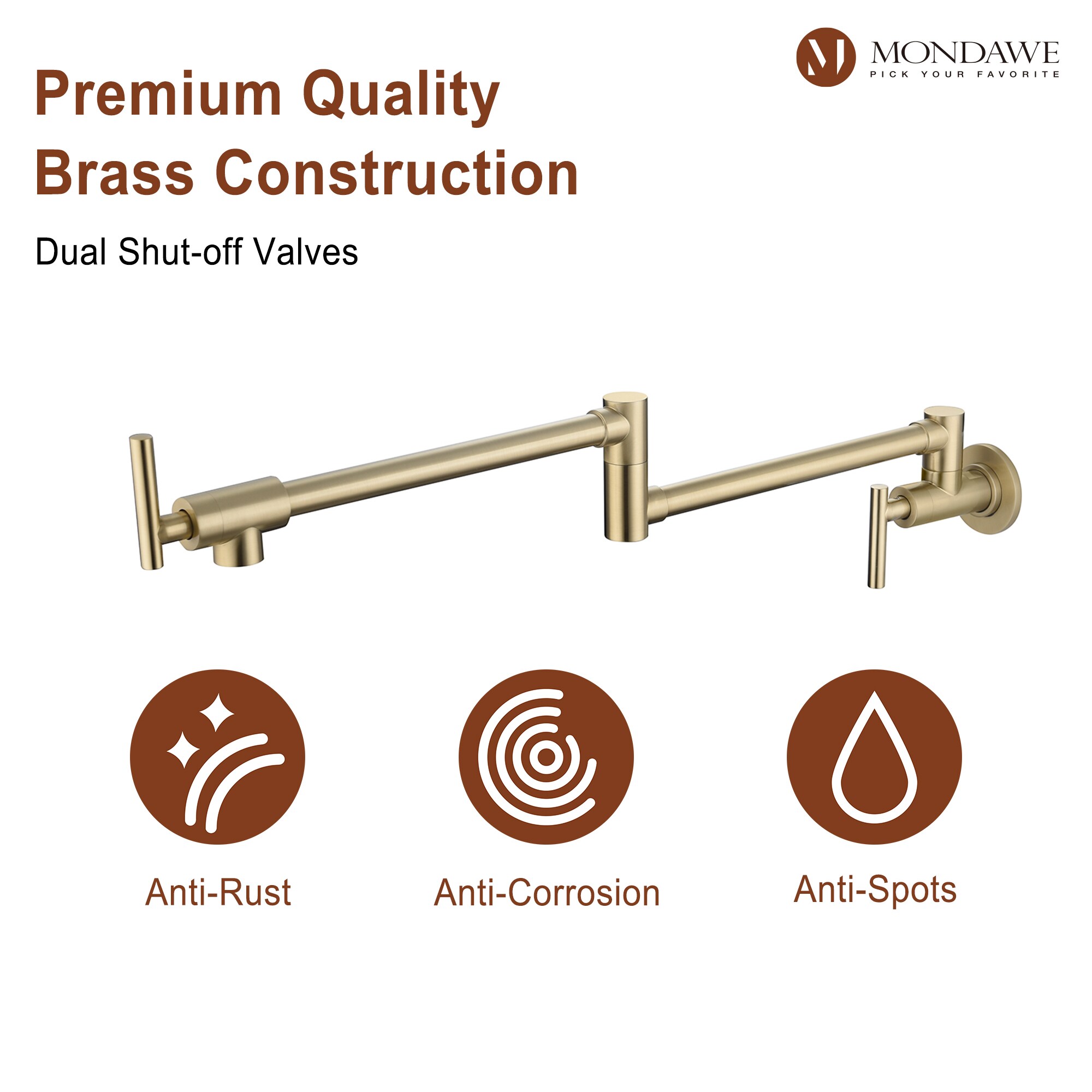 MONDAWE
PICK YOUR FAVORITE

Premium Quality Brass Construction

Dual Shut-off Valves

Anti-Rust

Anti-Corrosion

Anti-Spots